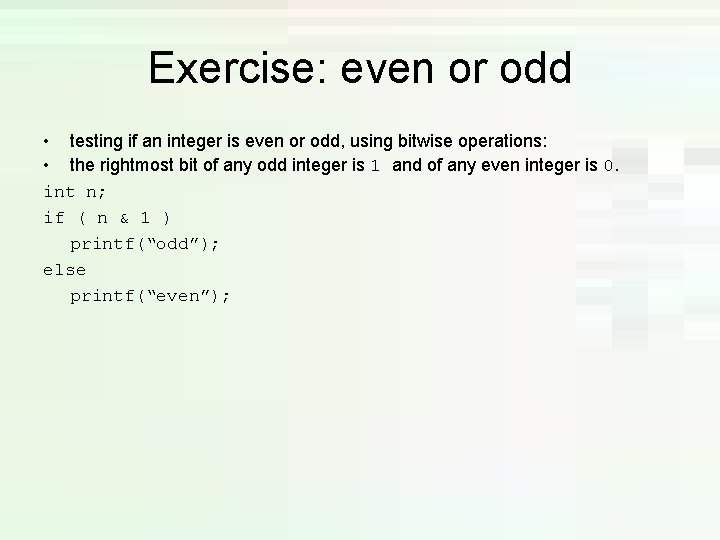 Exercise: even or odd

• testing if an integer is even or odd, using bitwise operations:
• the rightmost bit of any odd integer is 1 and of any even integer is 0.

int n;
if ( n & 1 )
  printf(“odd”);
else
  printf(“even”);